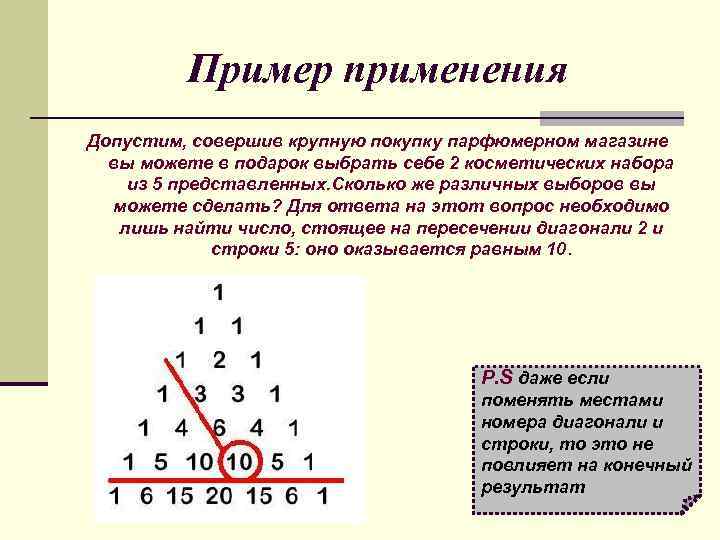 Пример применения

Допустим, совершив крупную покупку парфюмерном магазине вы можете в подарок выбрать себе 2 косметических набора из 5 представленных.Сколько же различных выборов вы можете сделать? Для ответа на этот вопрос необходимо лишь найти число, стоящее на пересечении диагонали 2 и строки 5: оно оказывается равным 10.

1
1 1
1 2 1
1 3 3 1
1 4 6 4 1
1 5 10 10 5 1
1 6 15 20 15 6 1

P.S даже если поменять местами номера диагонали и строки, то это не повлияет на конечный результат